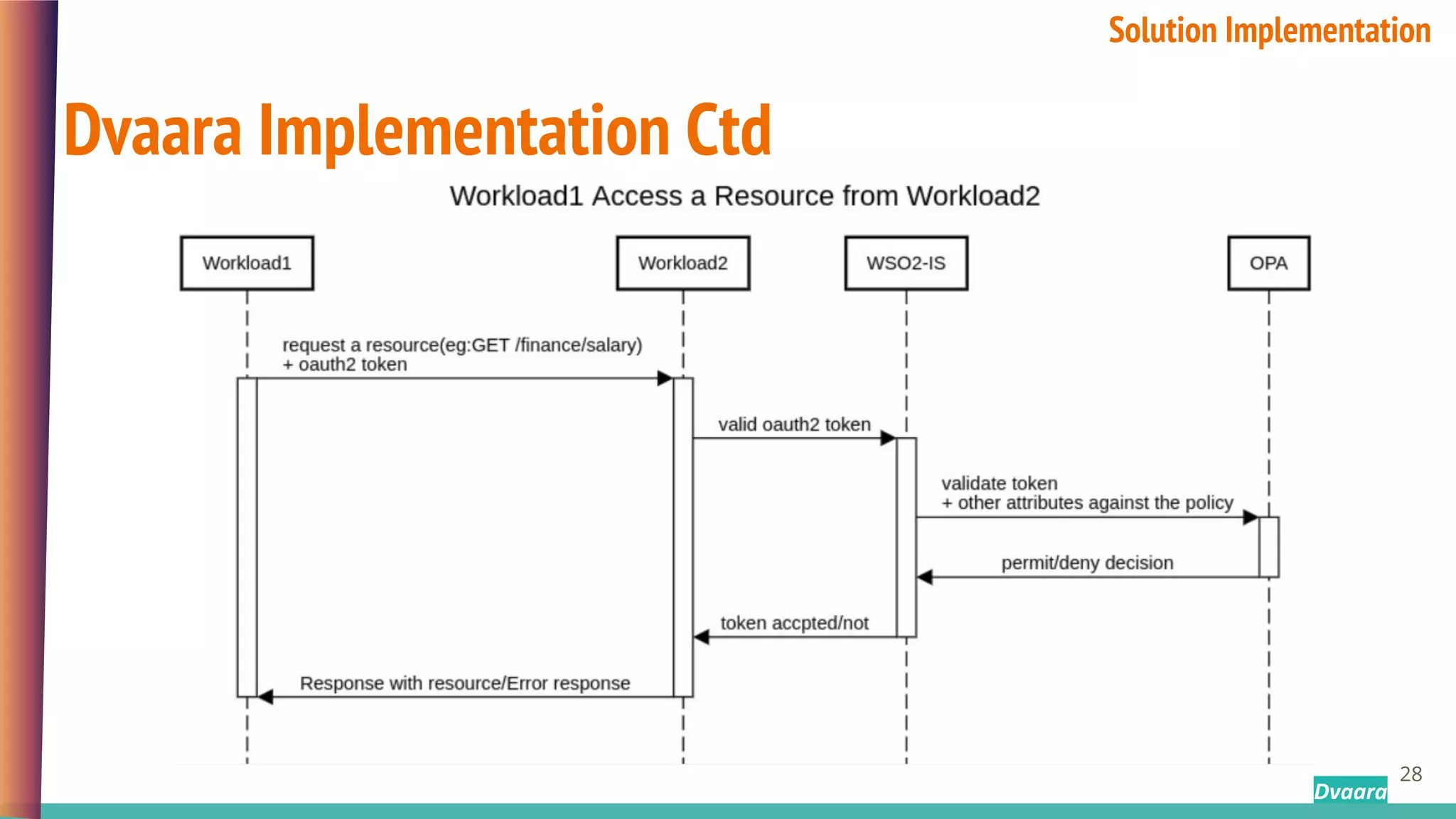 Solution Implementation

Dvaara Implementation Ctd

Workload1 Access a Resource from Workload2

Workload1

Workload2

WSO2-IS

OPA

request a resource(eg:GET /finance/salary) + oauth2 token

valid oauth2 token

validate token + other attributes against the policy

permit/deny decision

token accpted/not

Response with resource/Error response

28

Dvaara